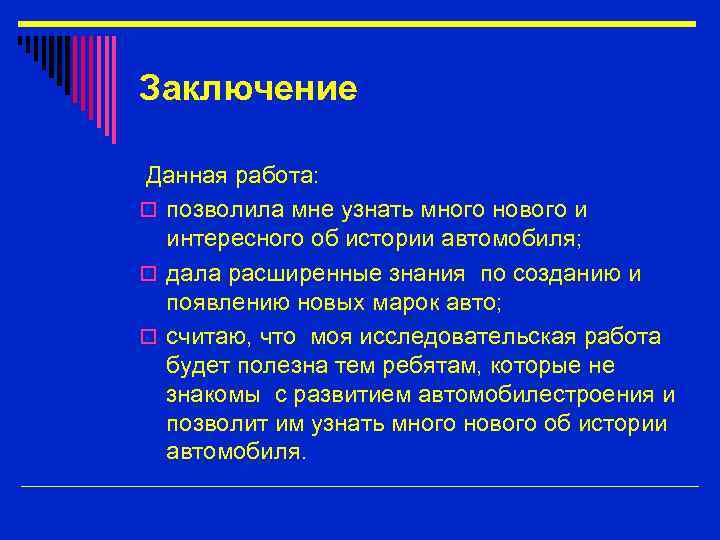 Заключение

Данная работа:

позволила мне узнать много нового и интересного об истории автомобиля;

дала расширенные знания по созданию и появлению новых марок авто;

считаю, что моя исследовательская работа будет полезна тем ребятам, которые не знакомы с развитием автомобилестроения и позволит им узнать много нового об истории автомобиля.